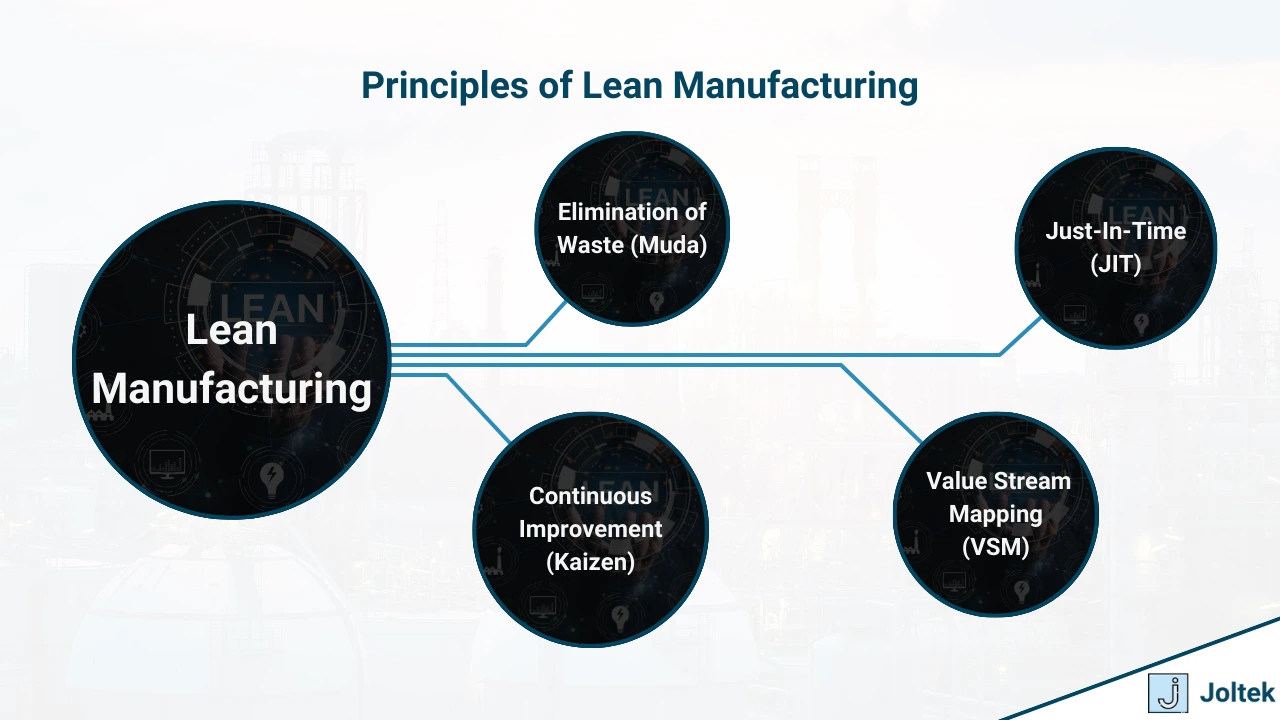 Principles of Lean Manufacturing

Lean Manufacturing

Elimination of Waste (Muda)

Just-In-Time (JIT)

Continuous Improvement (Kaizen)

Value Stream Mapping (VSM)

Joltek